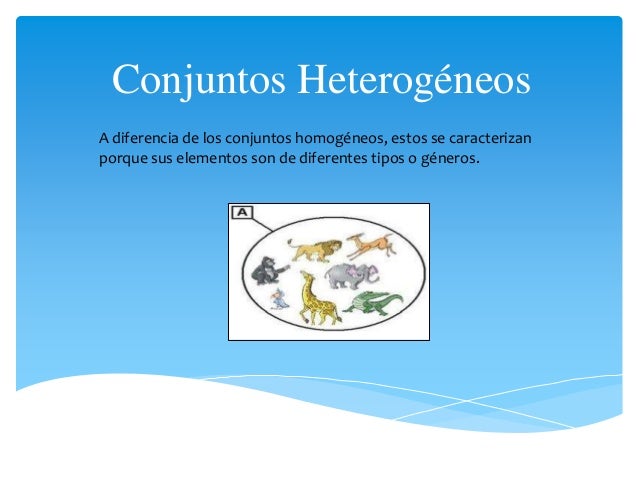 Conjuntos Heterogéneos

A diferencia de los conjuntos homogéneos, estos se caracterizan porque sus elementos son de diferentes tipos o géneros.

A